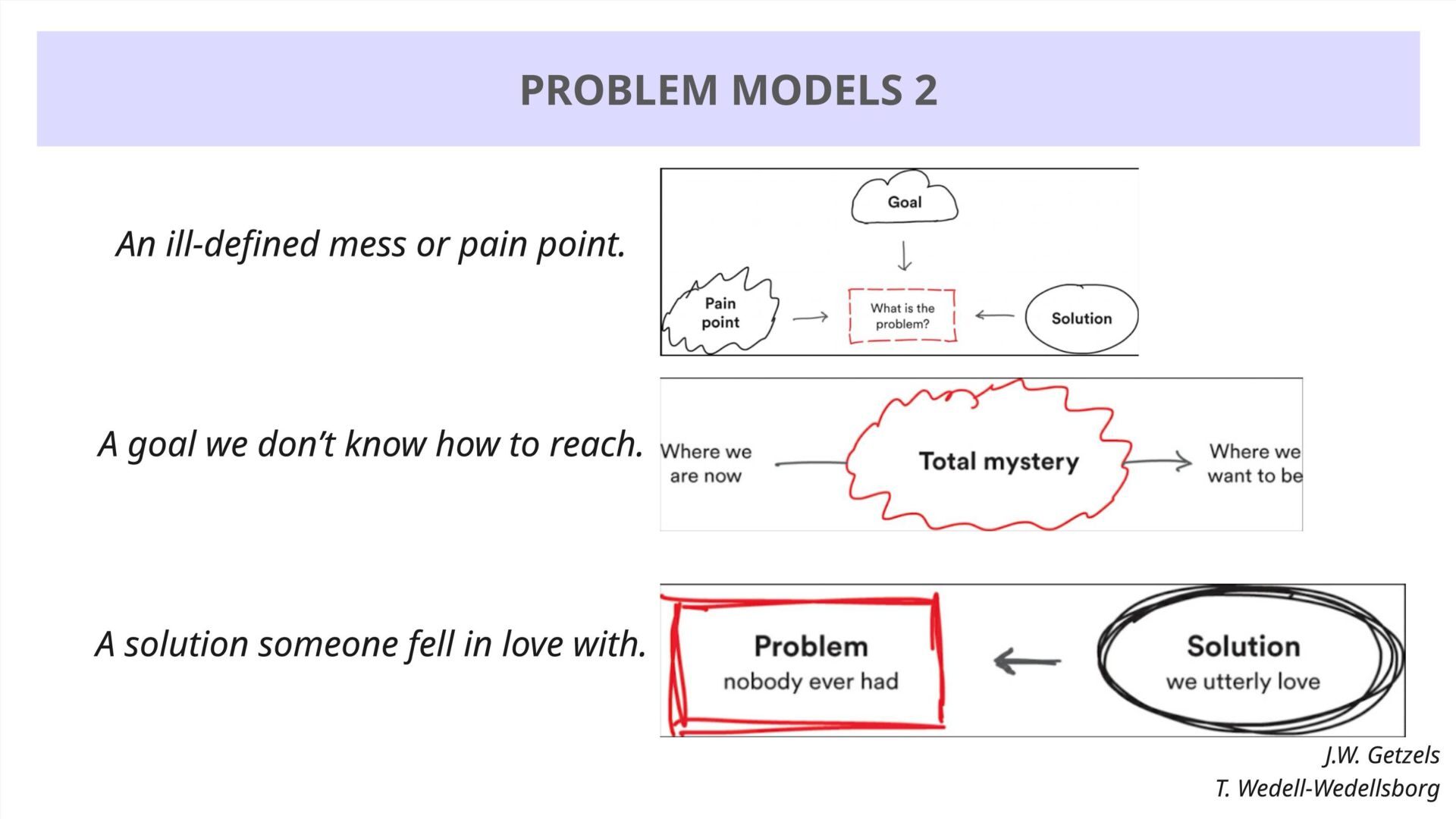 PROBLEM MODELS 2

An ill-defined mess or pain point.

Goal

Pain point

What is the problem?

Solution

A goal we don't know how to reach.

Where we are now

Total mystery

Where we want to be

A solution someone fell in love with.

Problem
nobody ever had

Solution
we utterly love

J.W. Getzels
T. Wedell-Wedellsborg